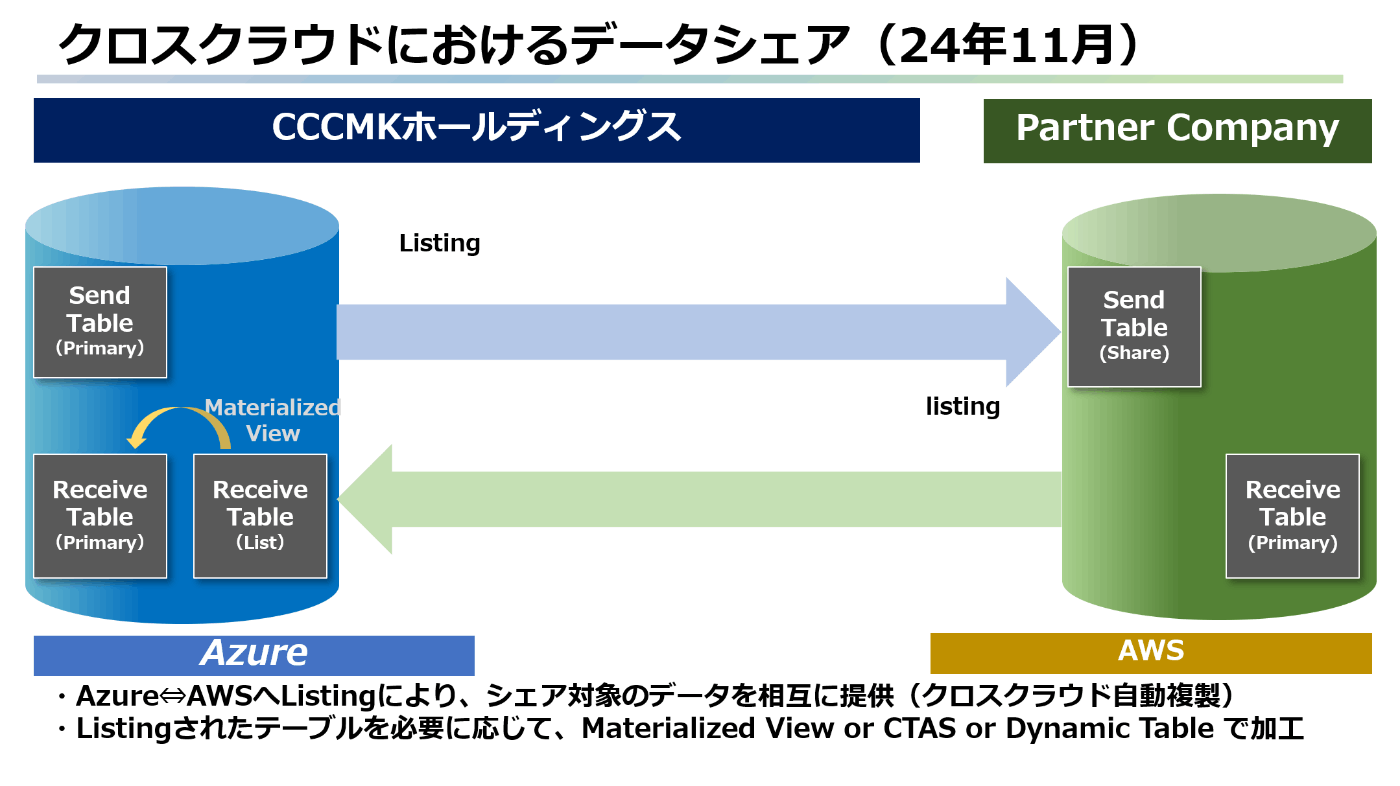 クロスクラウドにおけるデータシェア（24年11月）

CCCMKホールディングス

Partner Company

Listing

Send Table (Primary)

Materialized View

Receive Table (Primary)

Receive Table (List)

Send Table (Share)

listing

Receive Table (Primary)

Azure

AWS

・Azure⇔AWSへListingにより、シェア対象のデータを相互に提供（クロスクラウド自動複製）
・Listingされたテーブルを必要に応じて、Materialized View or CTAS or Dynamic Table で加工